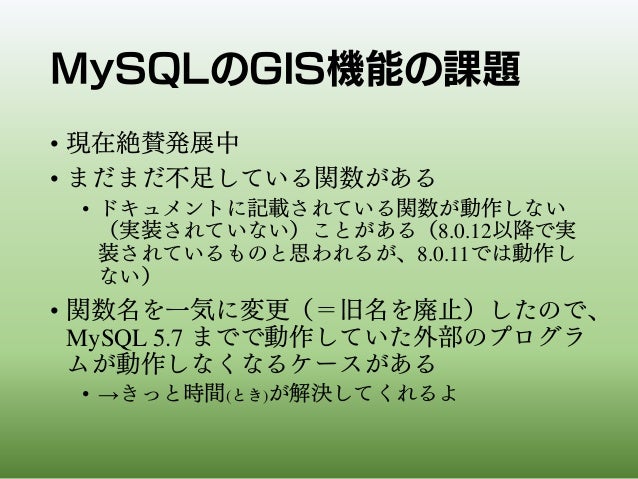 MySQLのGIS機能の課題

• 現在絶賛発展中
• まだまだ不足している関数がある
  • ドキュメントに記載されている関数が動作しない（実装されていない）ことがある（8.0.12以降で実装されているものと思われるが、8.0.11では動作しない）
• 関数名を一気に変更（＝旧名を廃止）したので、MySQL 5.7 までで動作していた外部のプログラムが動作しなくなるケースがある
  • →きっと時間(とき)が解決してくれるよ